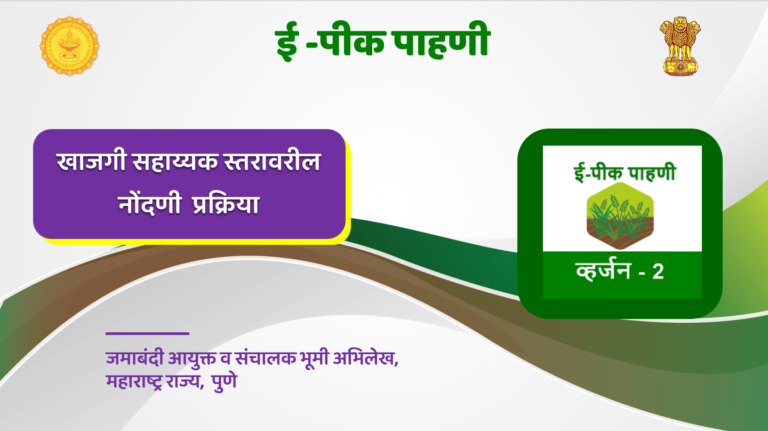 ई -पीक पाहणी

खाजगी सहाय्यक स्तरावरील नोंदणी प्रक्रिया

ई-पीक पाहणी

व्हर्जन - 2

जमाबंदी आयुक्त व संचालक भूमी अभिलेख, महाराष्ट्र राज्य, पुणे